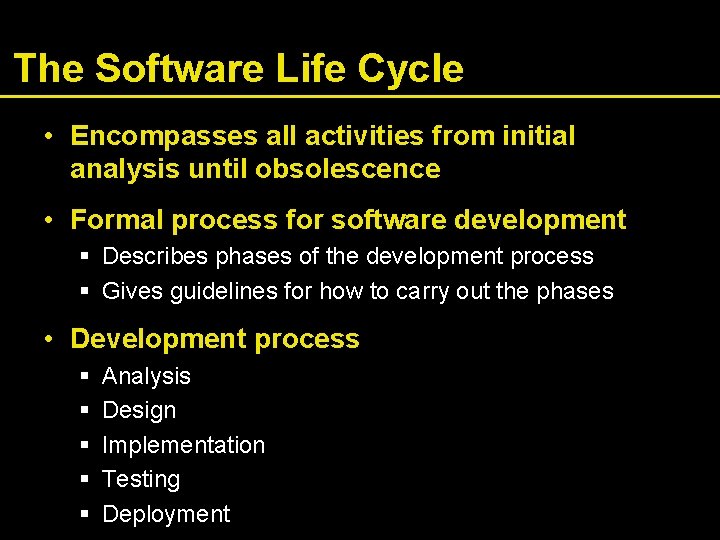 The Software Life Cycle

• Encompasses all activities from initial analysis until obsolescence

• Formal process for software development
  ▪ Describes phases of the development process
  ▪ Gives guidelines for how to carry out the phases

• Development process
  ▪ Analysis
  ▪ Design
  ▪ Implementation
  ▪ Testing
  ▪ Deployment